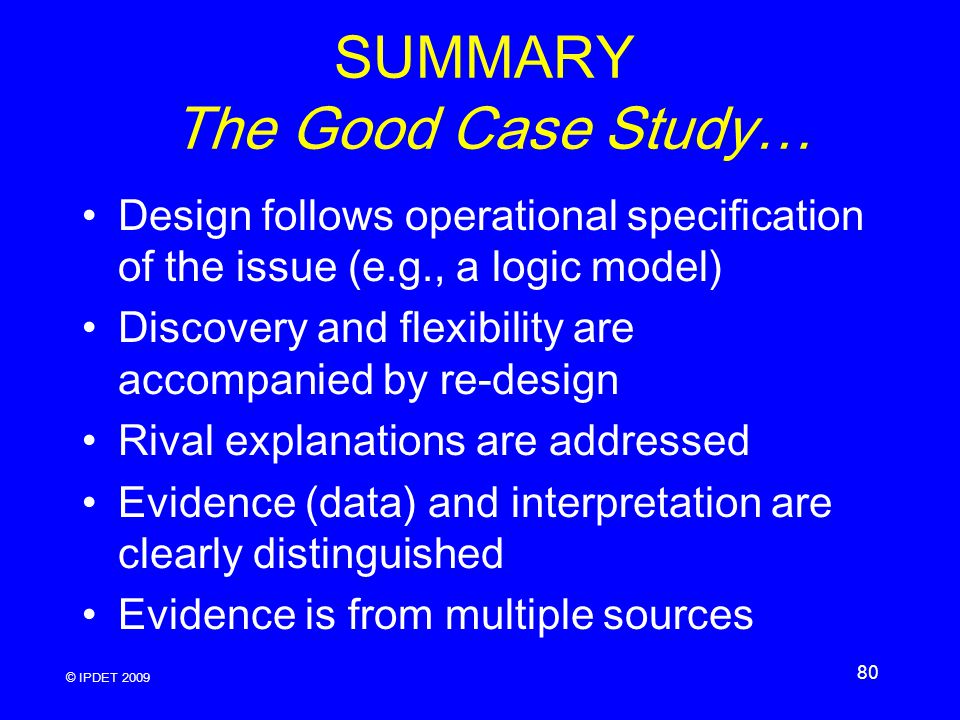 SUMMARY
The Good Case Study…

• Design follows operational specification of the issue (e.g., a logic model)
• Discovery and flexibility are accompanied by re-design
• Rival explanations are addressed
• Evidence (data) and interpretation are clearly distinguished
• Evidence is from multiple sources

© IPDET 2009

80